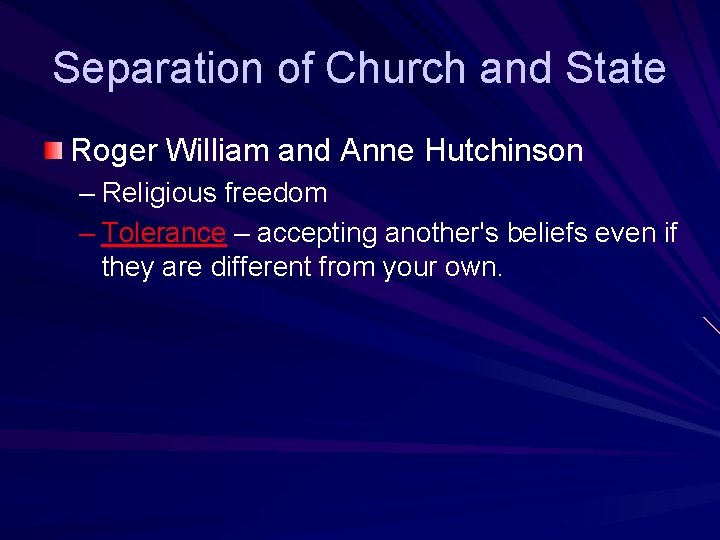 Separation of Church and State

Roger William and Anne Hutchinson

– Religious freedom

– Tolerance – accepting another's beliefs even if they are different from your own.